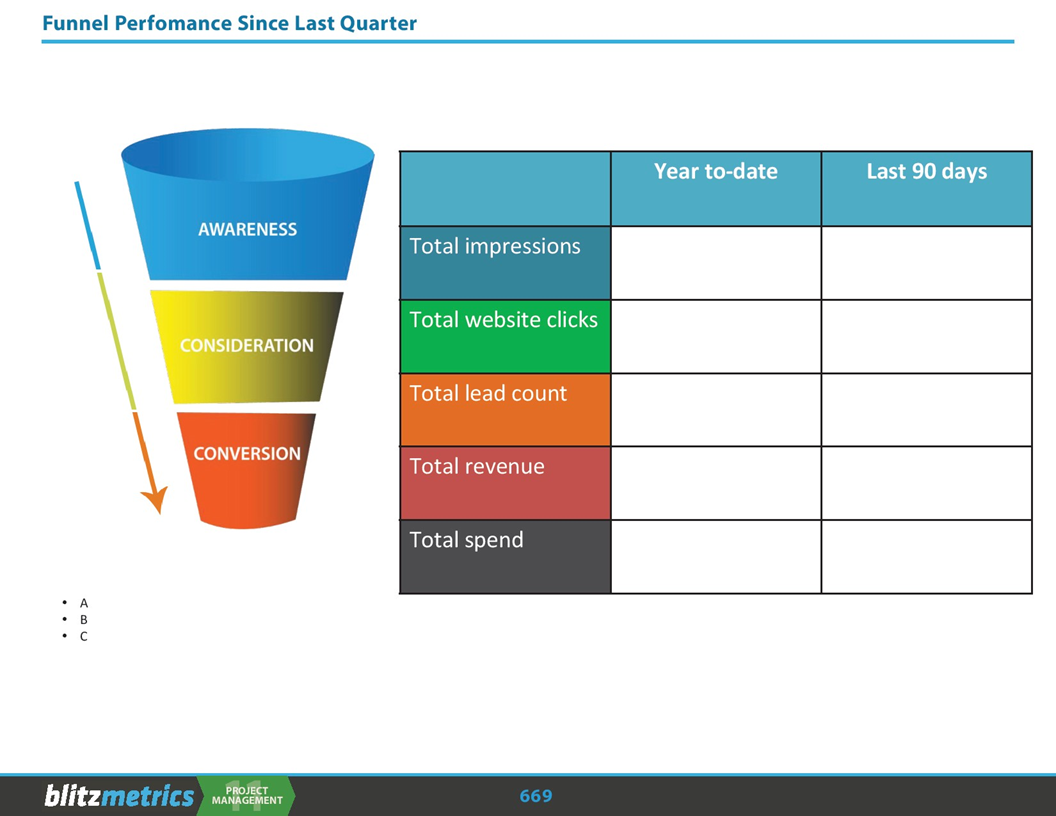 Funnel Perfomance Since Last Quarter

AWARENESS
CONSIDERATION
CONVERSION

| | Year to-date | Last 90 days |
|---|---|---|
| Total impressions | | |
| Total website clicks | | |
| Total lead count | | |
| Total revenue | | |
| Total spend | | |

• A
• B
• C

blitzmetrics
11 PROJECT MANAGEMENT

669